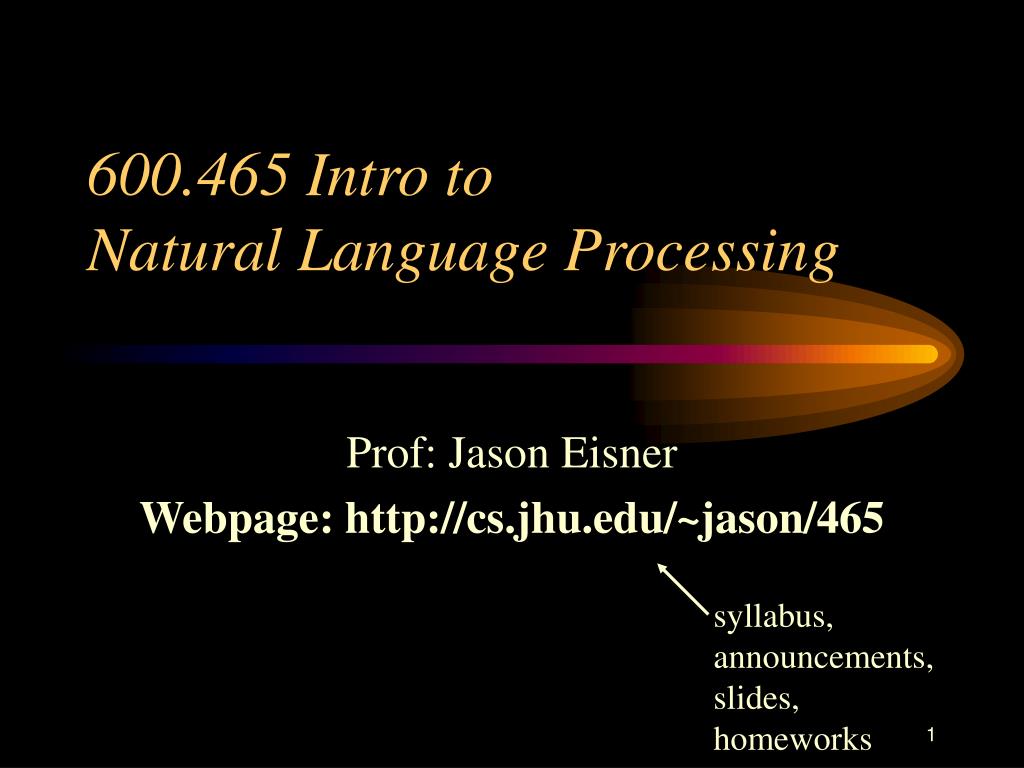 600.465 Intro to
Natural Language Processing

Prof: Jason Eisner

Webpage: http://cs.jhu.edu/~jason/465

syllabus,
announcements,
slides,
homeworks

1